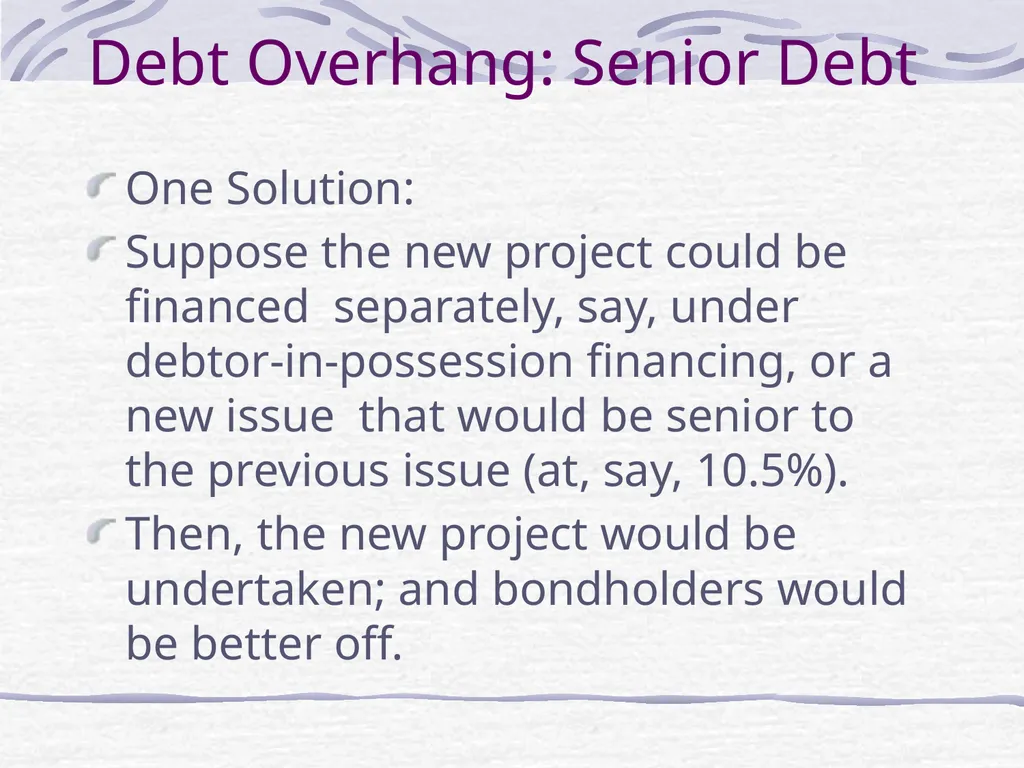 Debt Overhang: Senior Debt

One Solution:

Suppose the new project could be financed separately, say, under debtor-in-possession financing, or a new issue that would be senior to the previous issue (at, say, 10.5%).

Then, the new project would be undertaken; and bondholders would be better off.